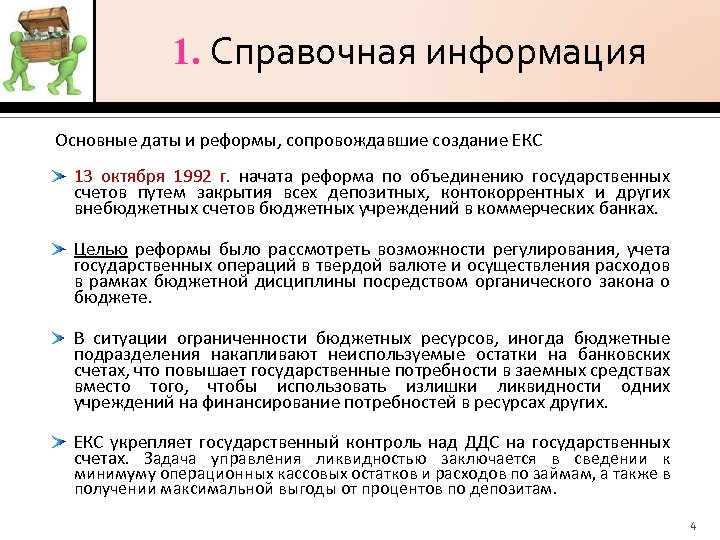 1. Справочная информация

Основные даты и реформы, сопровождавшие создание ЕКС

13 октября 1992 г. начата реформа по объединению государственных счетов путем закрытия всех депозитных, контокоррентных и других внебюджетных счетов бюджетных учреждений в коммерческих банках.

Целью реформы было рассмотреть возможности регулирования, учета государственных операций в твердой валюте и осуществления расходов в рамках бюджетной дисциплины посредством органического закона о бюджете.

В ситуации ограниченности бюджетных ресурсов, иногда бюджетные подразделения накапливают неиспользуемые остатки на банковских счетах, что повышает государственные потребности в заемных средствах вместо того, чтобы использовать излишки ликвидности одних учреждений на финансирование потребностей в ресурсах других.

ЕКС укрепляет государственный контроль над ДДС на государственных счетах. Задача управления ликвидностью заключается в сведении к минимуму операционных кассовых остатков и расходов по займам, а также в получении максимальной выгоды от процентов по депозитам.

4